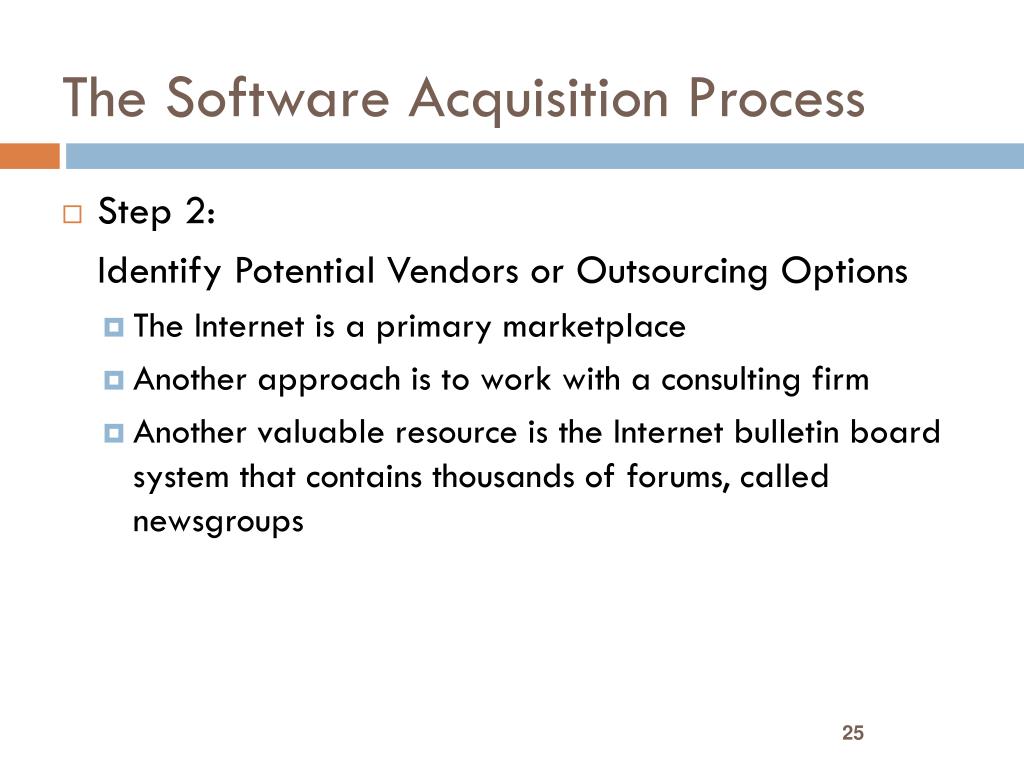 The Software Acquisition Process

Step 2:

Identify Potential Vendors or Outsourcing Options

The Internet is a primary marketplace

Another approach is to work with a consulting firm

Another valuable resource is the Internet bulletin board system that contains thousands of forums, called newsgroups

25